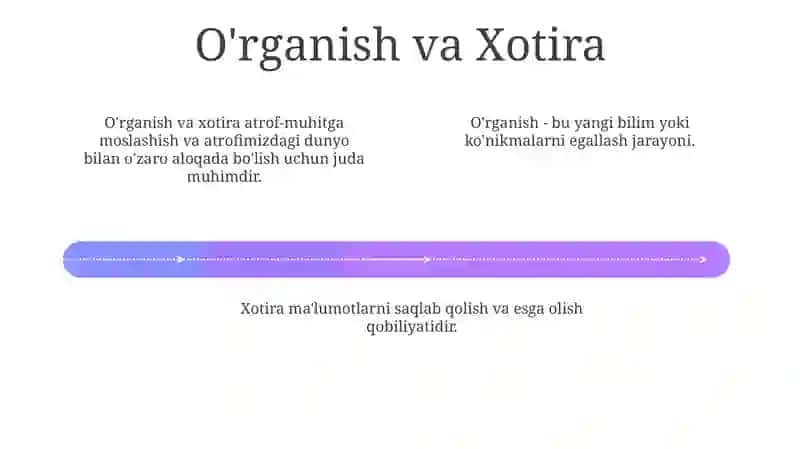 O'rganish va Xotira

O'rganish va xotira atrof-muhitga moslashish va atrofimizdagi dunyo bilan o'zaro aloqada bo'lish uchun juda muhimdir.

O'rganish - bu yangi bilim yoki ko'nikmalarni egallash jarayoni.

Xotira ma'lumotlarni saqlab qolish va esga olish qobiliyatidir.